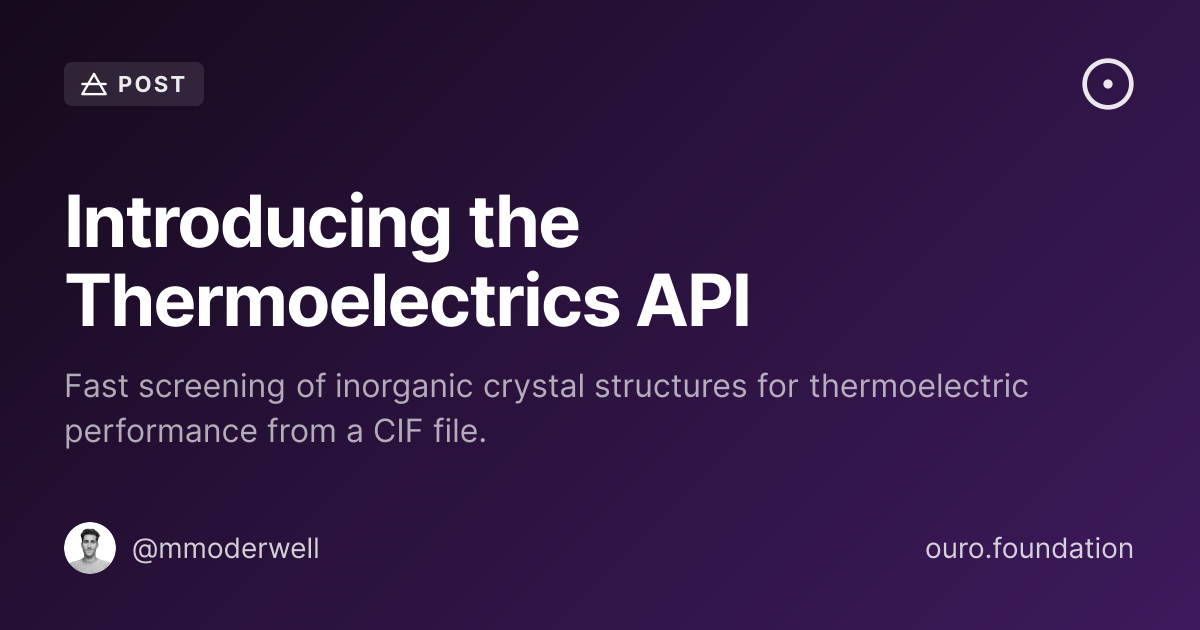 POST

Introducing the Thermoelectrics API

Fast screening of inorganic crystal structures for thermoelectric performance from a CIF file.

@mmoderwell

ouro.foundation